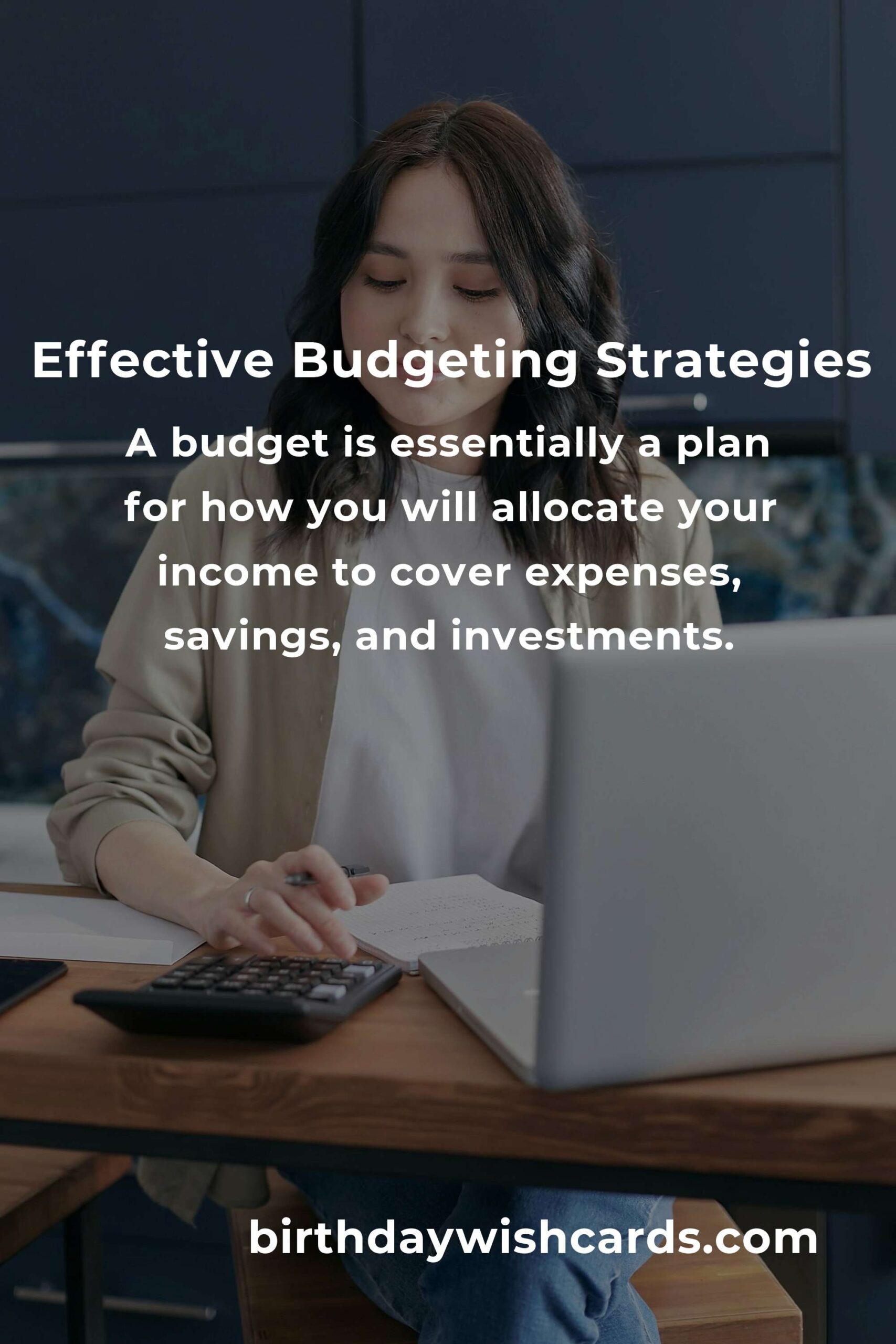 Effective Budgeting Strategies

A budget is essentially a plan for how you will allocate your income to cover expenses, savings, and investments.

birthdaywishcards.com